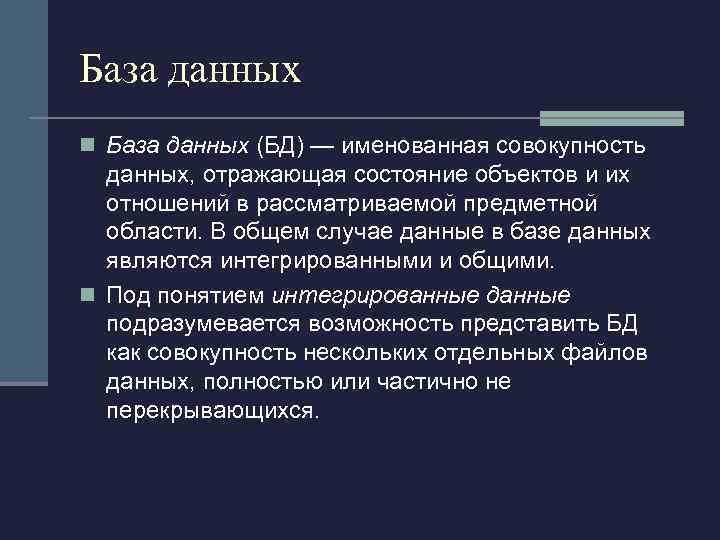 База данных

База данных (БД) — именованная совокупность данных, отражающая состояние объектов и их отношений в рассматриваемой предметной области. В общем случае данные в базе данных являются интегрированными и общими.

Под понятием интегрированные данные подразумевается возможность представить БД как совокупность нескольких отдельных файлов данных, полностью или частично не перекрывающихся.